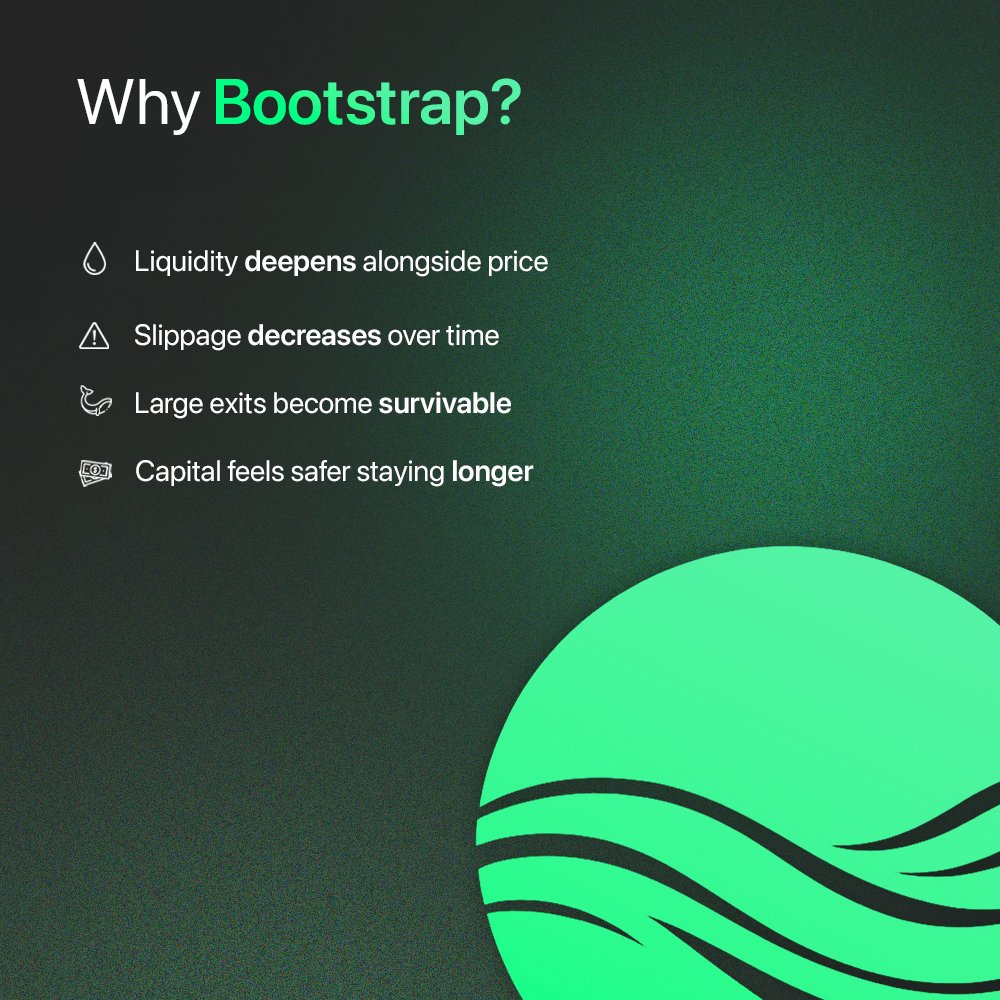 Why Bootstrap?

Liquidity deepens alongside price

Slippage decreases over time

Large exits become survivable

Capital feels safer staying longer